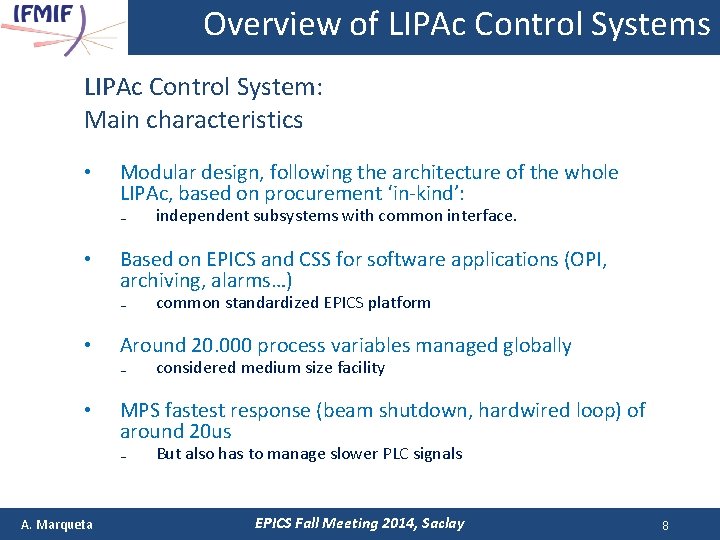 IFMIF

Overview of LIPAc Control Systems

LIPAc Control System:
Main characteristics

• Modular design, following the architecture of the whole LIPAc, based on procurement 'in-kind':
– independent subsystems with common interface.

• Based on EPICS and CSS for software applications (OPI, archiving, alarms…)
– common standardized EPICS platform

• Around 20.000 process variables managed globally
– considered medium size facility

• MPS fastest response (beam shutdown, hardwired loop) of around 20us
– But also has to manage slower PLC signals

A. Marqueta

EPICS Fall Meeting 2014, Saclay

8